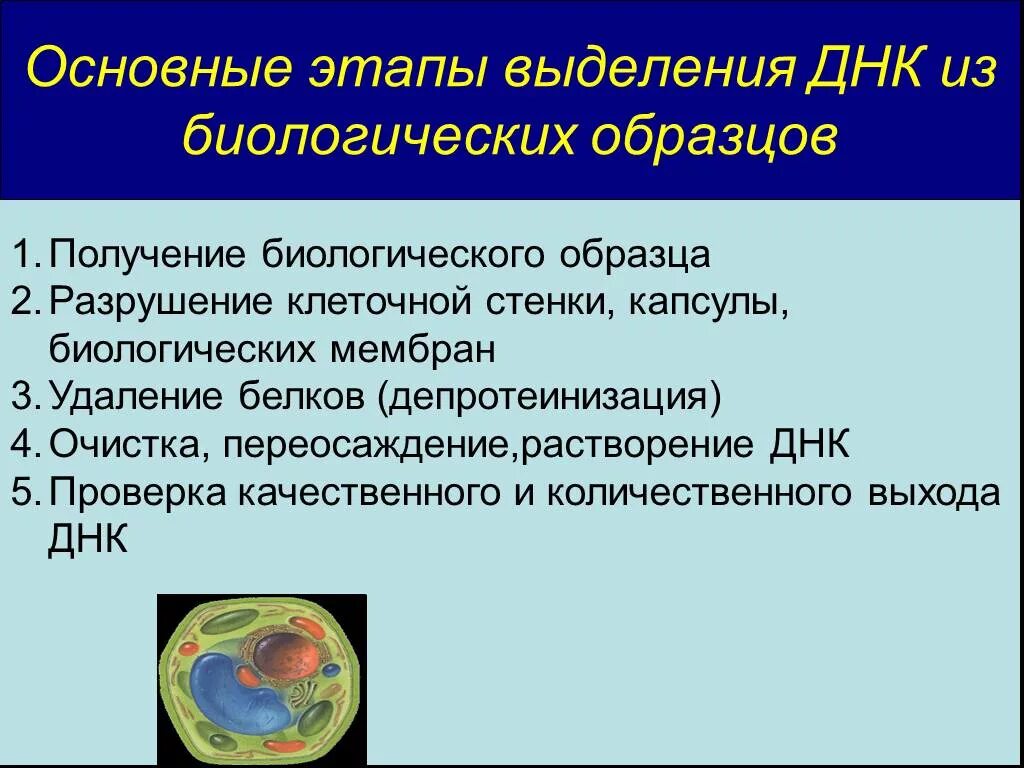 Основные этапы выделения ДНК из биологических образцов

1. Получение биологического образца
2. Разрушение клеточной стенки, капсулы, биологических мембран
3. Удаление белков (депротеинизация)
4. Очистка, переосаждение,растворение ДНК
5. Проверка качественного и количественного выхода ДНК